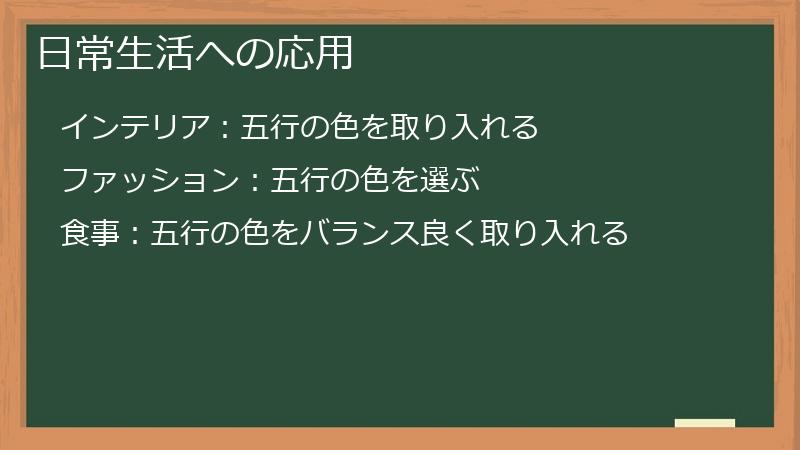 日常生活への応用

インテリア：五行の色を取り入れる

ファッション：五行の色を選ぶ

食事：五行の色をバランス良く取り入れる